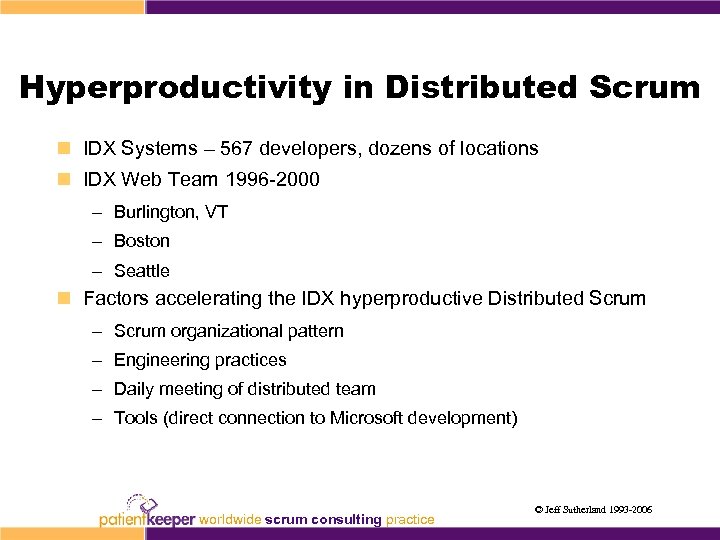 Hyperproductivity in Distributed Scrum

IDX Systems – 567 developers, dozens of locations

IDX Web Team 1996-2000

– Burlington, VT
– Boston
– Seattle

Factors accelerating the IDX hyperproductive Distributed Scrum

– Scrum organizational pattern
– Engineering practices
– Daily meeting of distributed team
– Tools (direct connection to Microsoft development)

patientkeeper worldwide scrum consulting practice

© Jeff Sutherland 1993-2006